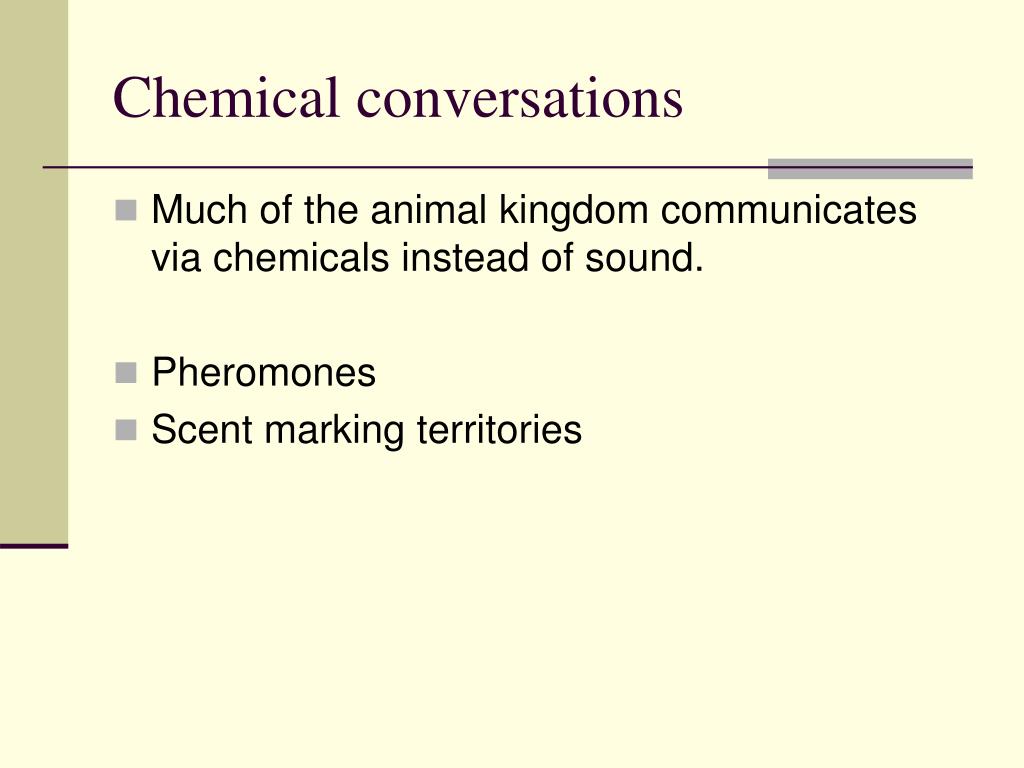 Chemical conversations

Much of the animal kingdom communicates via chemicals instead of sound.

Pheromones

Scent marking territories